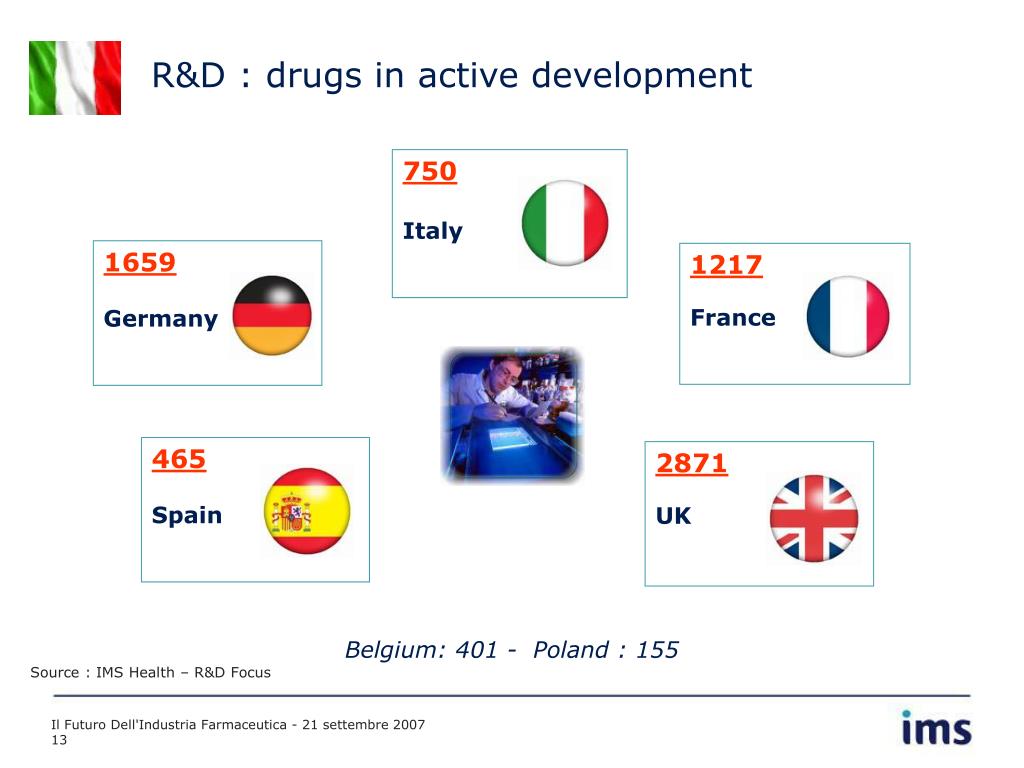 R&D : drugs in active development

750

Italy

1659

Germany

1217

France

465

Spain

2871

UK

Belgium: 401 - Poland : 155

Source : IMS Health – R&D Focus

Il Futuro Dell'Industria Farmaceutica - 21 settembre 2007
13

ims